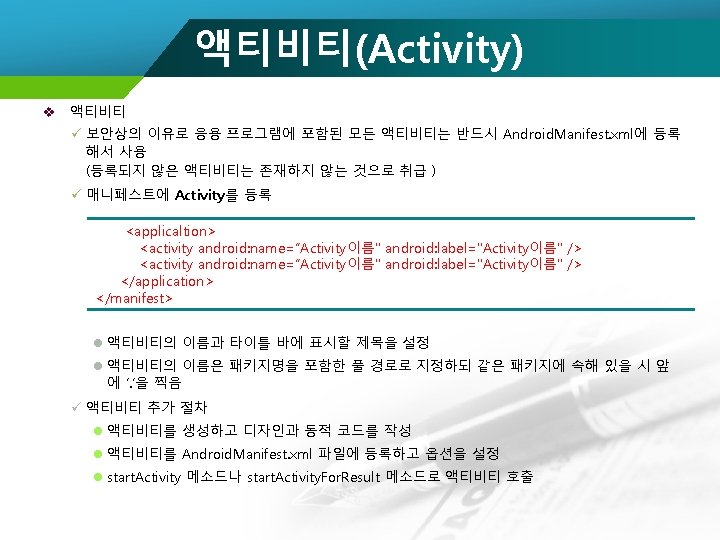 액티비티(Activity)

❖ 액티비티

✓ 보안상의 이유로 응용 프로그램에 포함된 모든 액티비티는 반드시 AndroidManifest.xml에 등록해서 사용
(등록되지 않은 액티비티는 존재하지 않는 것으로 취급 )

✓ 매니페스트에 Activity를 등록

<applicaltion>
<activity android:name="Activity이름" android:label="Activity이름" />
<activity android:name="Activity이름" android:label="Activity이름" />
</application>
</manifest>

● 액티비티의 이름과 타이틀 바에 표시할 제목을 설정

● 액티비티의 이름은 패키지명을 포함한 풀 경로로 지정하되 같은 패키지에 속해 있을 시 앞에 '.'을 찍음

✓ 액티비티 추가 절차

● 액티비티를 생성하고 디자인과 동적 코드를 작성

● 액티비티를 AndroidManifest.xml 파일에 등록하고 옵션을 설정

● startActivity 메소드나 startActivityForResult 메소드로 액티비티 호출